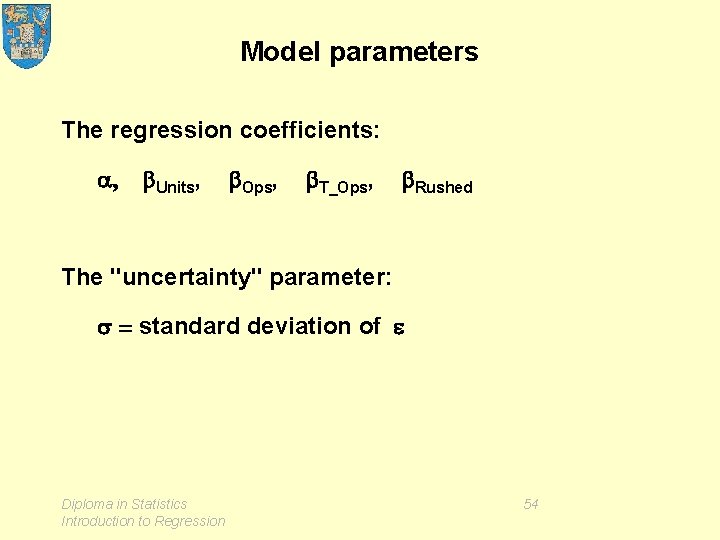 Model parameters

The regression coefficients:

$\alpha$, $\beta_{Units}$, $\beta_{Ops}$, $\beta_{T\_Ops}$, $\beta_{Rushed}$

The "uncertainty" parameter:

$\sigma$ = standard deviation of $\varepsilon$

Diploma in Statistics
Introduction to Regression

54